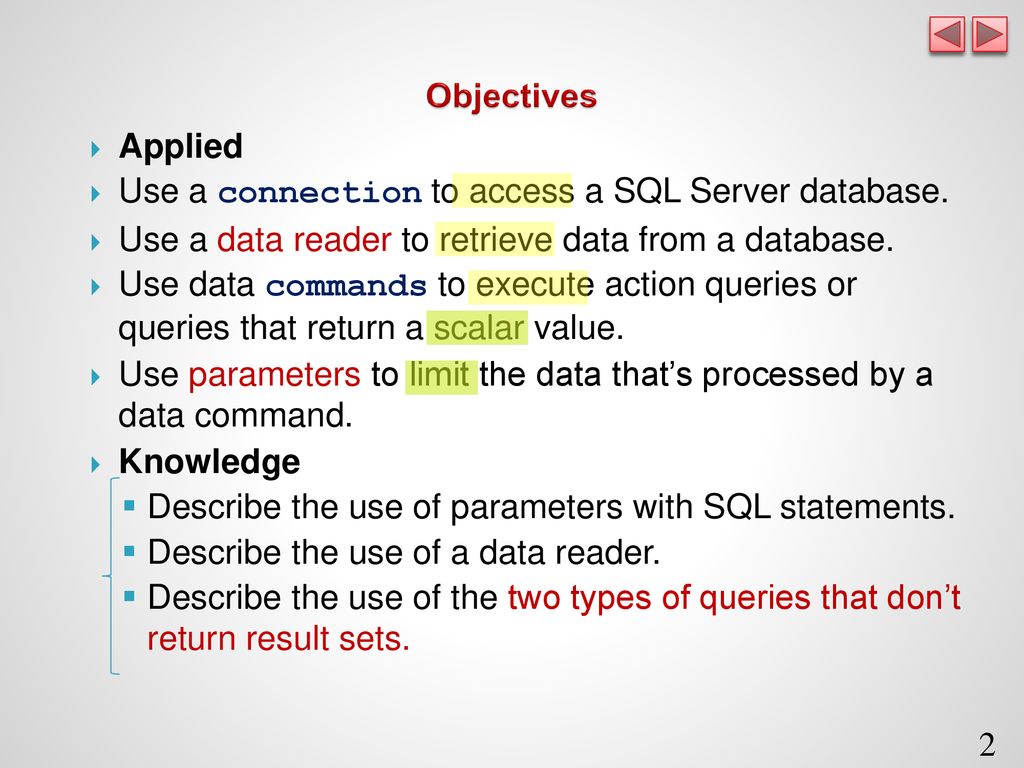 Objectives

Applied

Use a connection to access a SQL Server database.

Use a data reader to retrieve data from a database.

Use data commands to execute action queries or queries that return a scalar value.

Use parameters to limit the data that's processed by a data command.

Knowledge

Describe the use of parameters with SQL statements.

Describe the use of a data reader.

Describe the use of the two types of queries that don't return result sets.

2